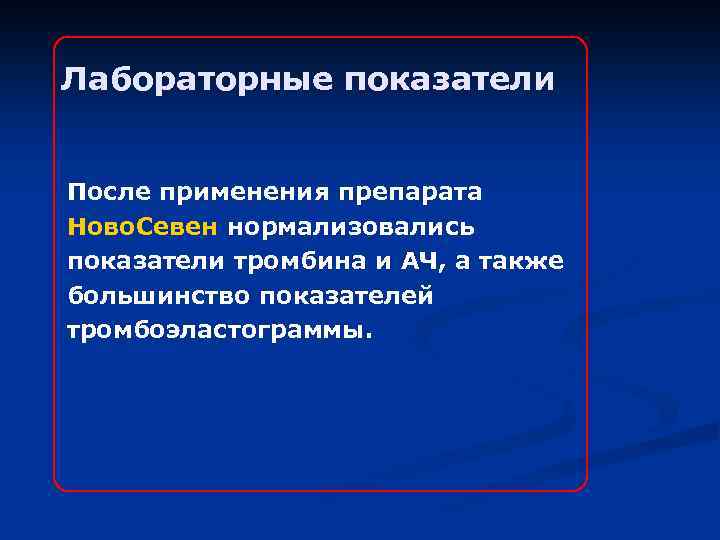 Лабораторные показатели

После применения препарата НовоСевен нормализовались показатели тромбина и АЧ, а также большинство показателей тромбоэластограммы.